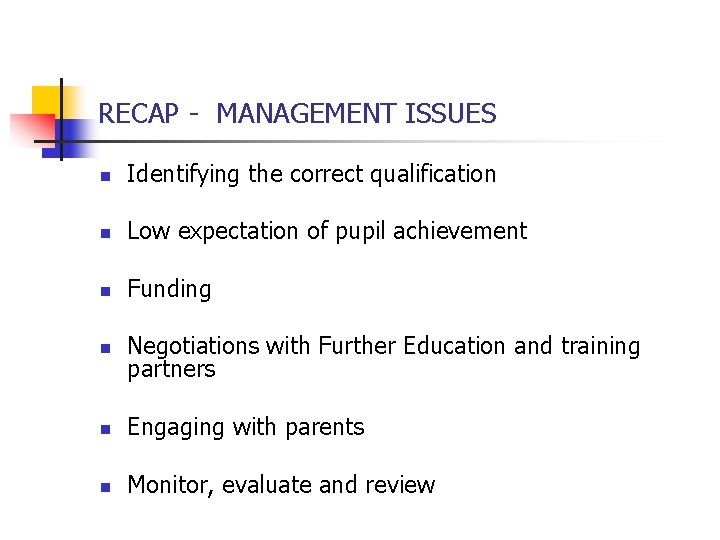 RECAP -  MANAGEMENT ISSUES

- Identifying the correct qualification

- Low expectation of pupil achievement

- Funding

- Negotiations with Further Education and training partners

- Engaging with parents

- Monitor, evaluate and review